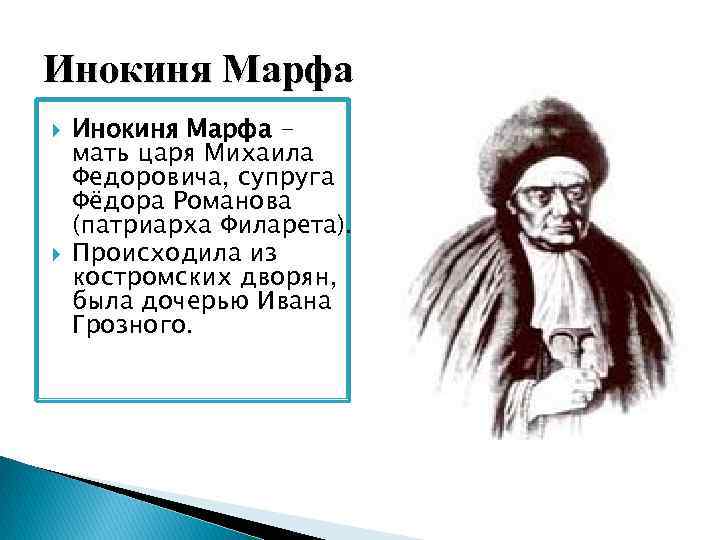 Инокиня Марфа

Инокиня Марфа – мать царя Михаила Федоровича, супруга Фёдора Романова (патриарха Филарета).

Происходила из костромских дворян, была дочерью Ивана Грозного.